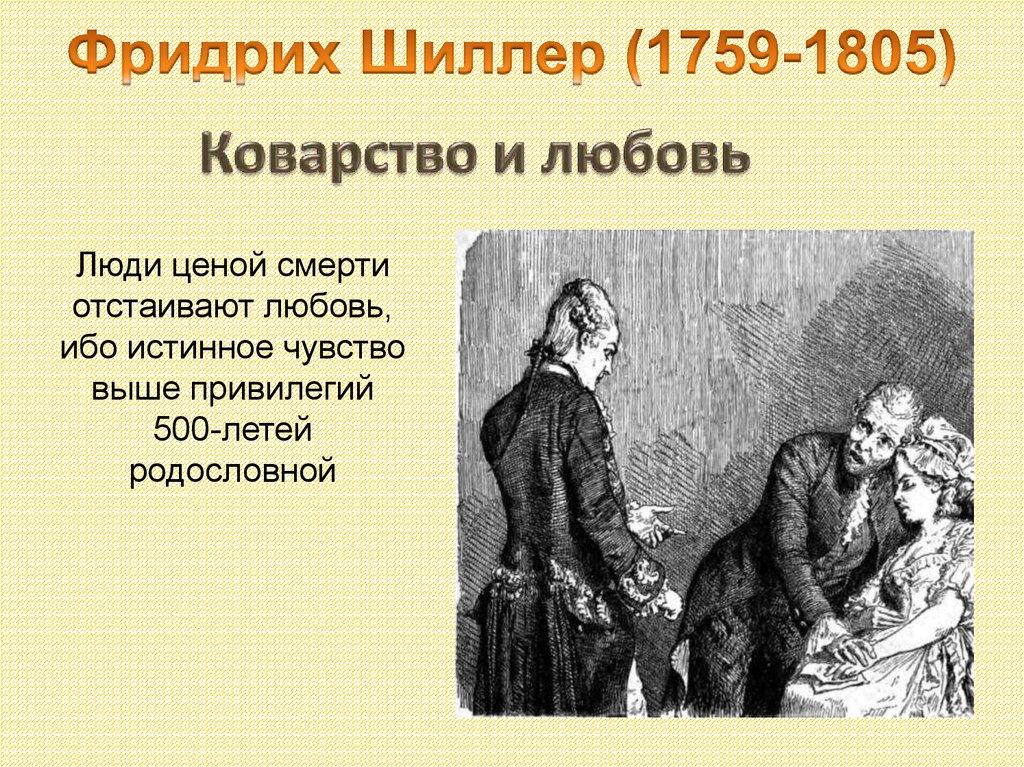 Фридрих Шиллер (1759-1805)

Коварство и любовь

Люди ценой смерти отстаивают любовь, ибо истинное чувство выше привилегий 500-летей родословной